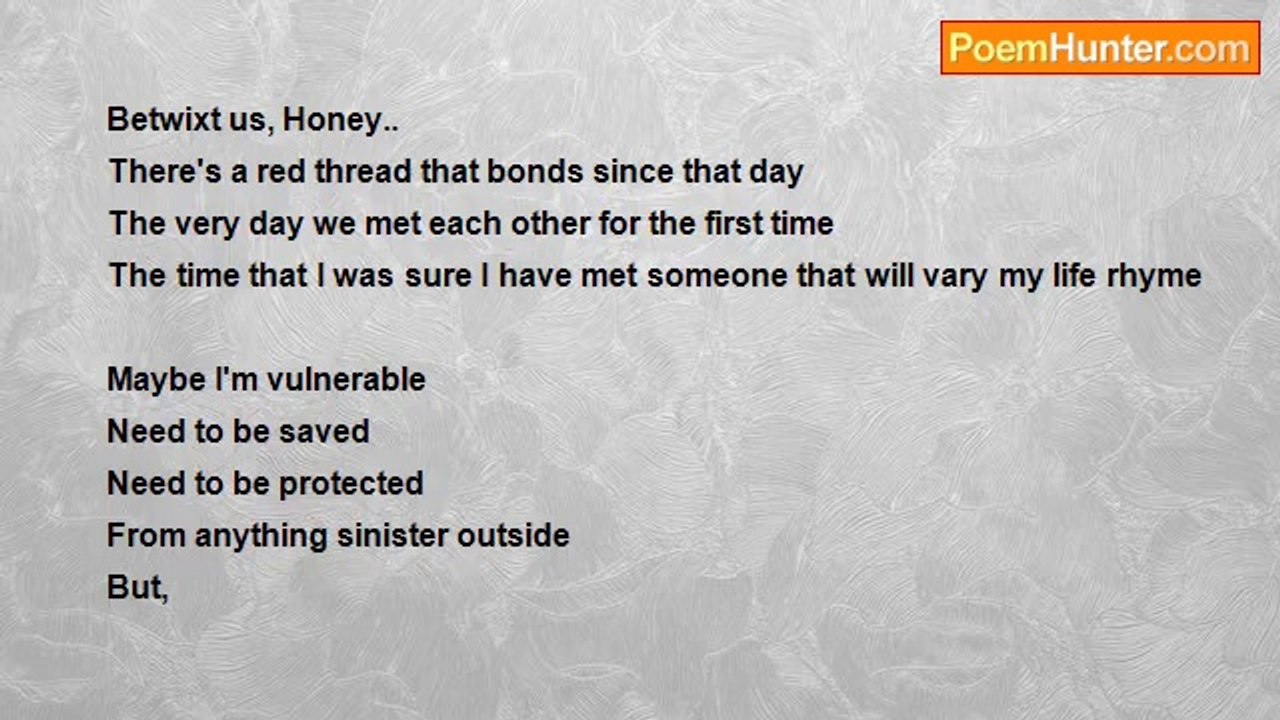 PoemHunter.com

Betwixt us, Honey..
There's a red thread that bonds since that day
The very day we met each other for the first time
The time that I was sure I have met someone that will vary my life rhyme

Maybe I'm vulnerable
Need to be saved
Need to be protected
From anything sinister outside
But,